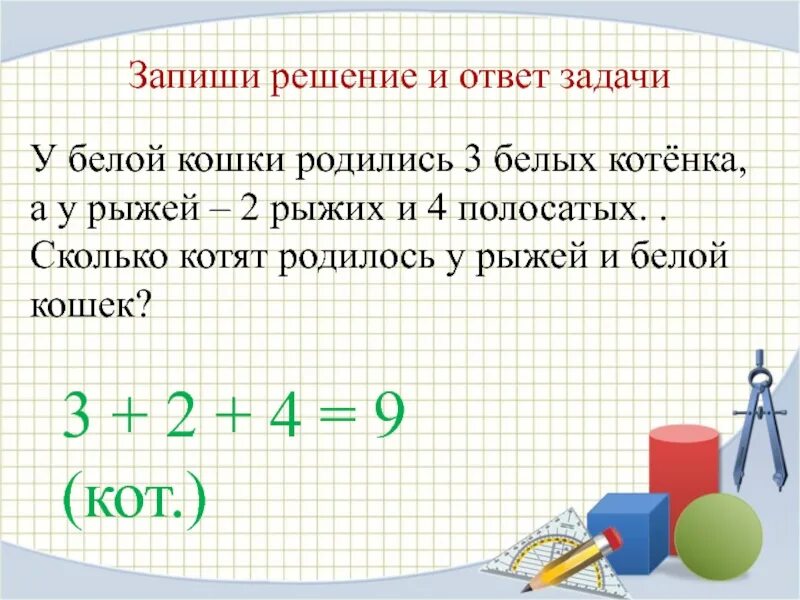 Запиши решение и ответ задачи

У белой кошки родились 3 белых котёнка, а у рыжей – 2 рыжих и 4 полосатых. . Сколько котят родилось у рыжей и белой кошек?

$3 + 2 + 4 = 9$ (кот.)